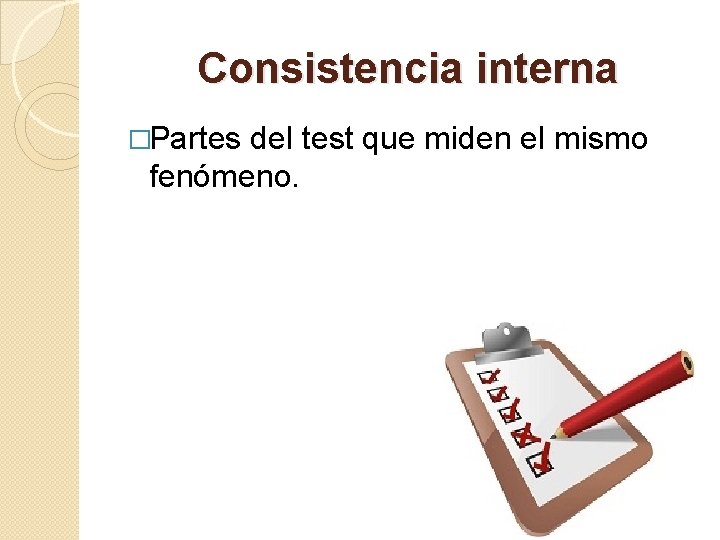 Consistencia interna

□Partes del test que miden el mismo fenómeno.